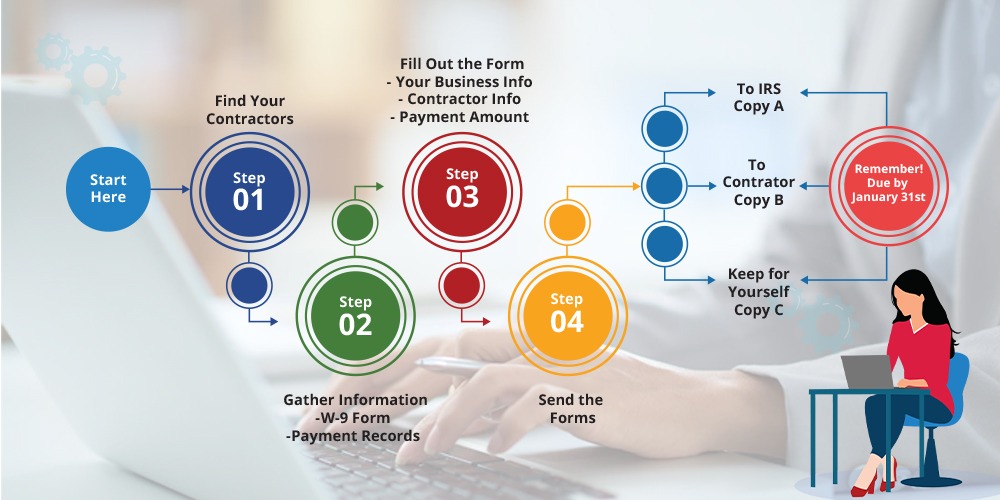 Start Here

Find Your Contractors

Step 01

Step 02

Gather Information
-W-9 Form
-Payment Records

Fill Out the Form
- Your Business Info
- Contractor Info
- Payment Amount

Step 03

Step 04

Send the Forms

To IRS
Copy A

To
Contrator
Copy B

Keep for
Yourself
Copy C

Remember!
Due by
January 31st